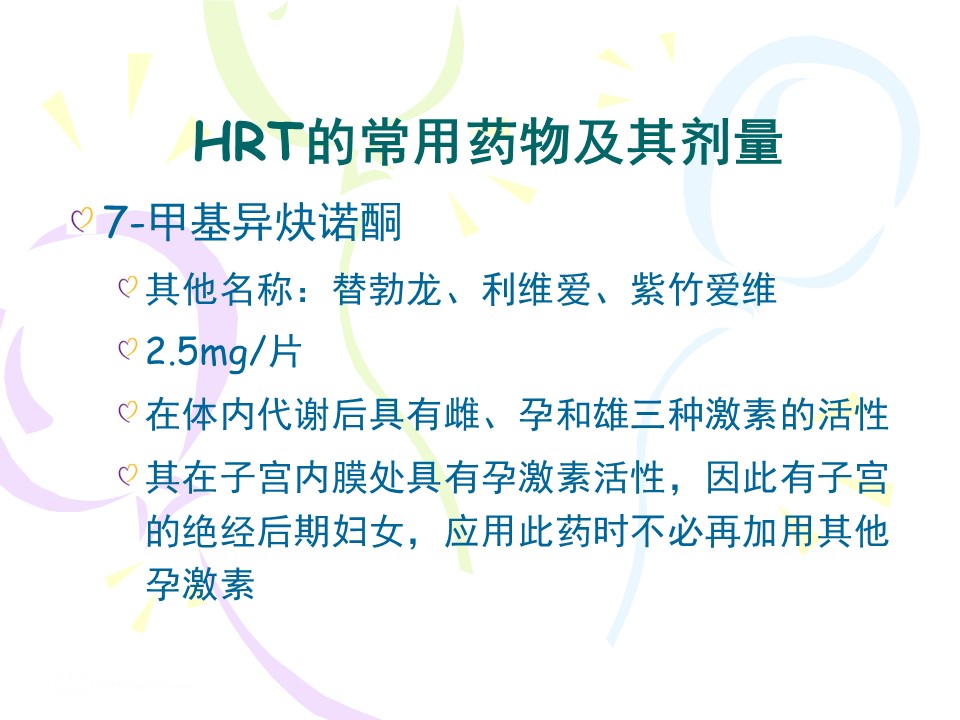 HRT的常用药物及其剂量

7-甲基异炔诺酮

其他名称：替勃龙、利维爱、紫竹爱维

2.5mg/片

在体内代谢后具有雌、孕和雄三种激素的活性

其在子宫内膜处具有孕激素活性，因此有子宫的绝经后期妇女，应用此药时不必再加用其他孕激素